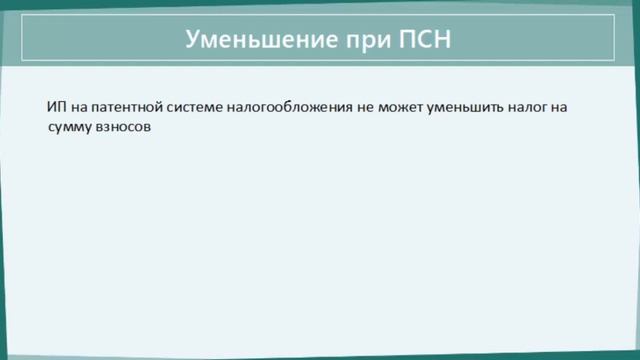 Уменьшение при ПСН

ИП на патентной системе налогообложения не может уменьшить налог на сумму взносов